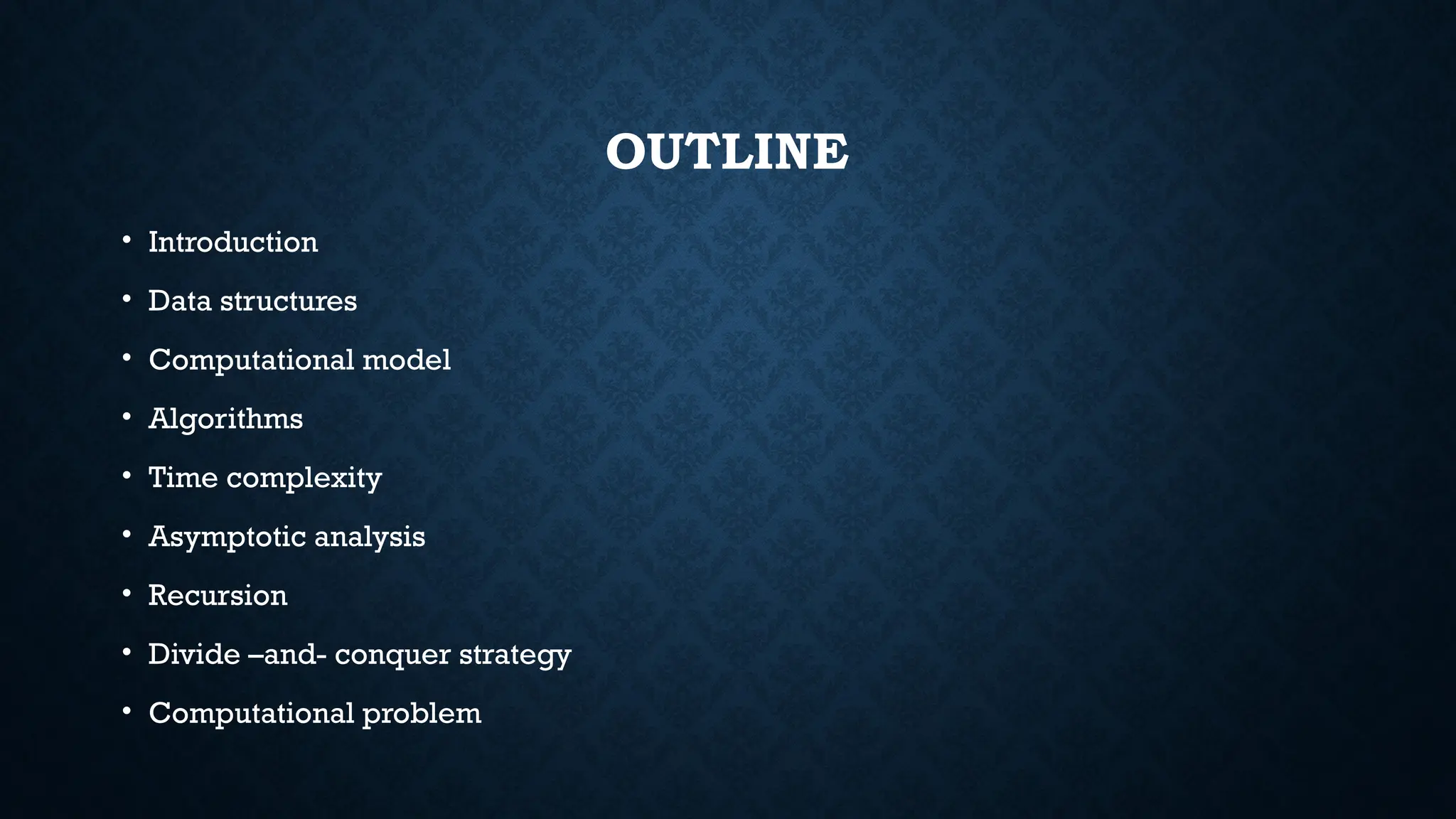 OUTLINE

• Introduction
• Data structures
• Computational model
• Algorithms
• Time complexity
• Asymptotic analysis
• Recursion
• Divide –and- conquer strategy
• Computational problem